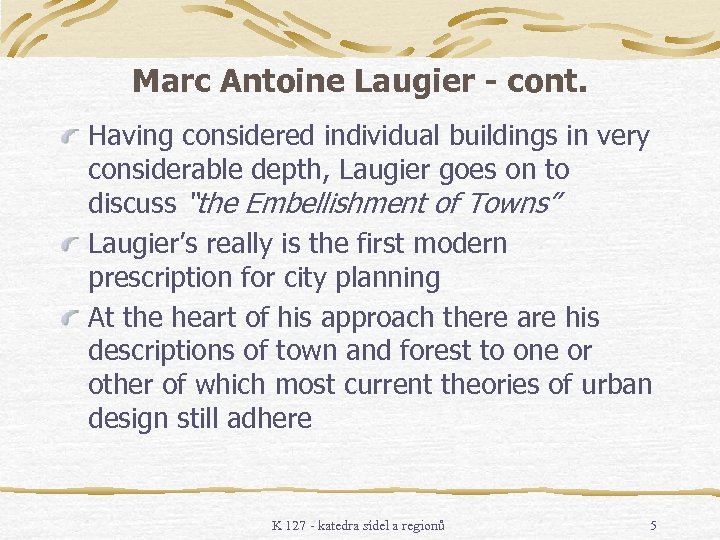 Marc Antoine Laugier - cont.

Having considered individual buildings in very considerable depth, Laugier goes on to discuss "the Embellishment of Towns"

Laugier's really is the first modern prescription for city planning

At the heart of his approach there are his descriptions of town and forest to one or other of which most current theories of urban design still adhere

K 127 - katedra sídel a regionů

5